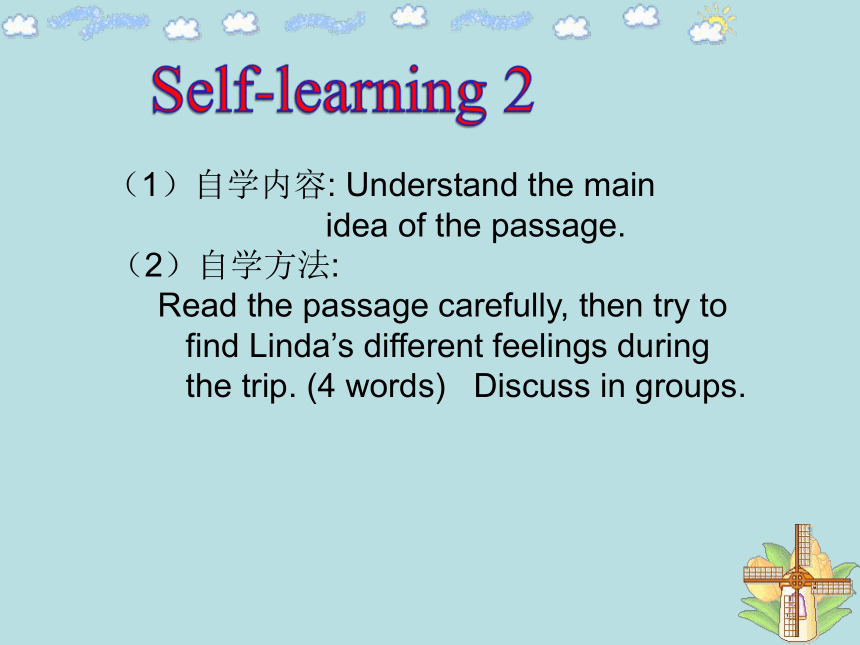 Self-learning 2

（1）自学内容: Understand the main idea of the passage.
（2）自学方法:
Read the passage carefully, then try to find Linda’s different feelings during the trip. (4 words)   Discuss in groups.